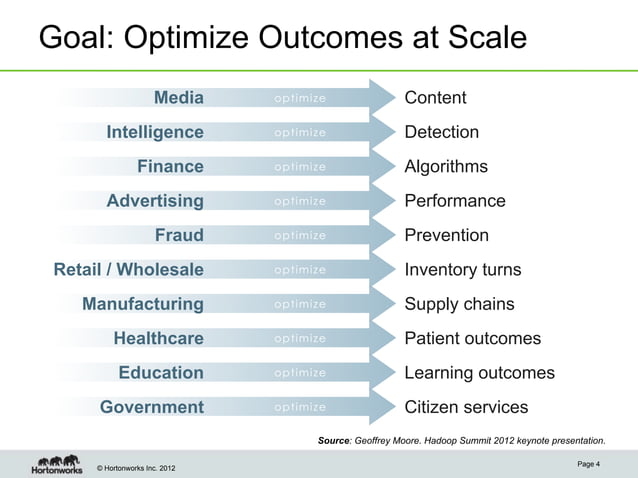 Goal: Optimize Outcomes at Scale

Media optimize Content

Intelligence optimize Detection

Finance optimize Algorithms

Advertising optimize Performance

Fraud optimize Prevention

Retail / Wholesale optimize Inventory turns

Manufacturing optimize Supply chains

Healthcare optimize Patient outcomes

Education optimize Learning outcomes

Government optimize Citizen services

Source: Geoffrey Moore. Hadoop Summit 2012 keynote presentation.

Hortonworks © Hortonworks Inc. 2012

Page 4